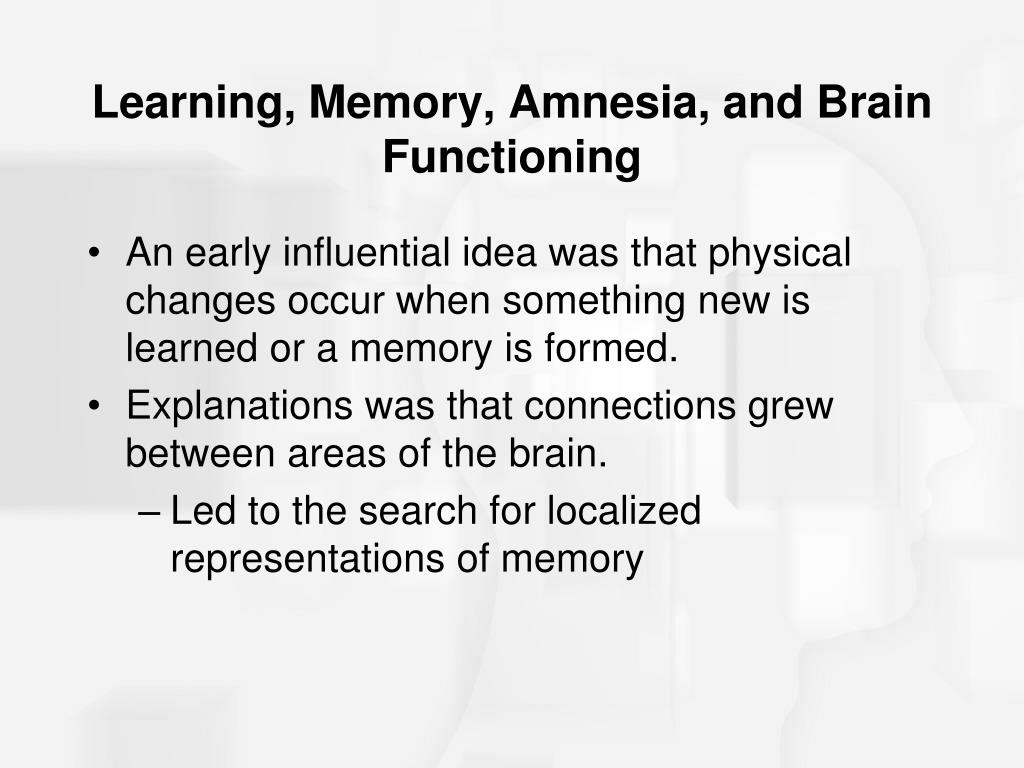 Learning, Memory, Amnesia, and Brain Functioning

• An early influential idea was that physical changes occur when something new is learned or a memory is formed.
• Explanations was that connections grew between areas of the brain.
– Led to the search for localized representations of memory